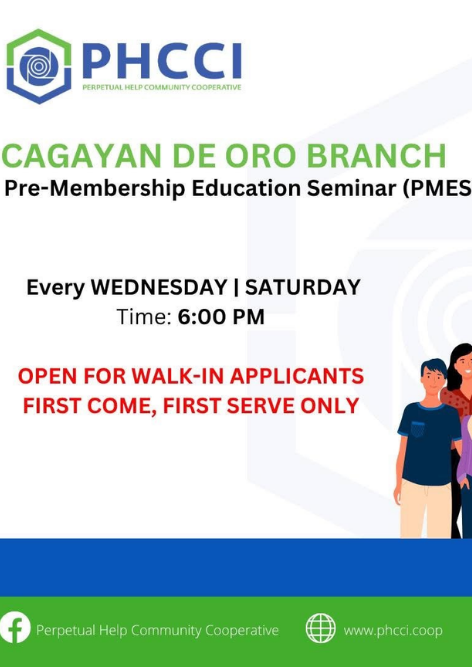 PHCCI
PERPETUAL HELP COMMUNITY COOPERATIVE

CAGAYAN DE ORO BRANCH
Pre-Membership Education Seminar (PMES

Every WEDNESDAY | SATURDAY
Time: 6:00 PM

OPEN FOR WALK-IN APPLICANTS
FIRST COME, FIRST SERVE ONLY

Perpetual Help Community Cooperative
www.phcci.coop